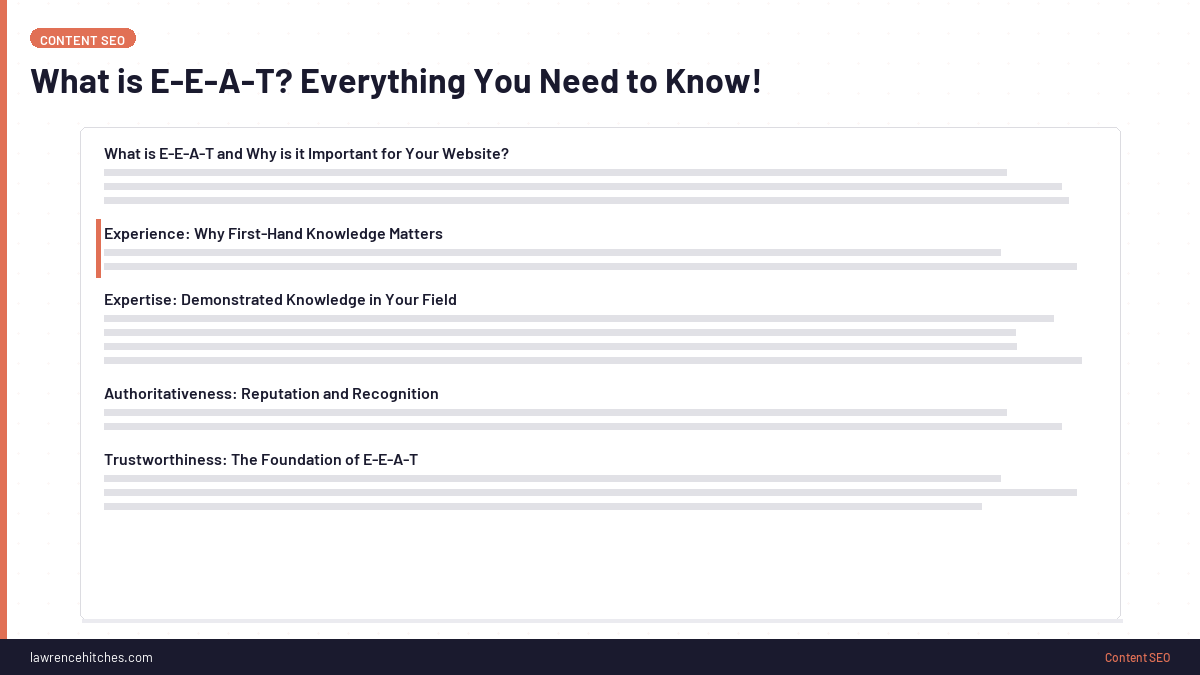 CONTENT SEO

What is E-E-A-T? Everything You Need to Know!

What is E-E-A-T and Why is it Important for Your Website?

Experience: Why First-Hand Knowledge Matters

Expertise: Demonstrated Knowledge in Your Field

Authoritativeness: Reputation and Recognition

Trustworthiness: The Foundation of E-E-A-T

lawrencehitches.com

Content SEO